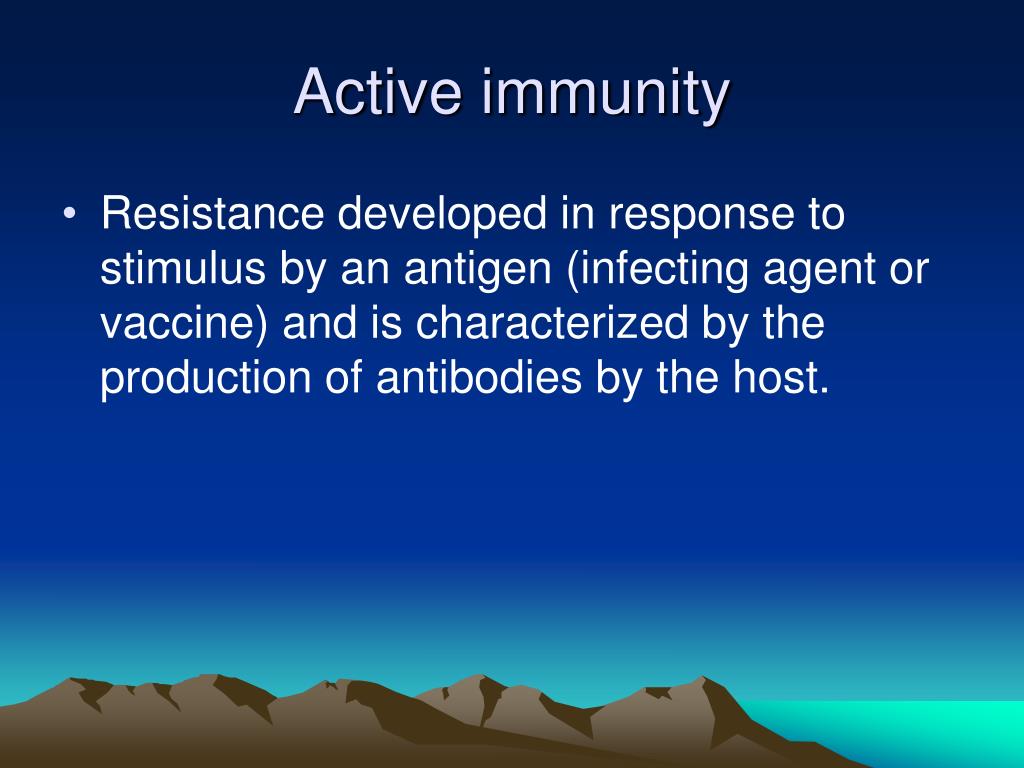 Active immunity

• Resistance developed in response to stimulus by an antigen (infecting agent or vaccine) and is characterized by the production of antibodies by the host.